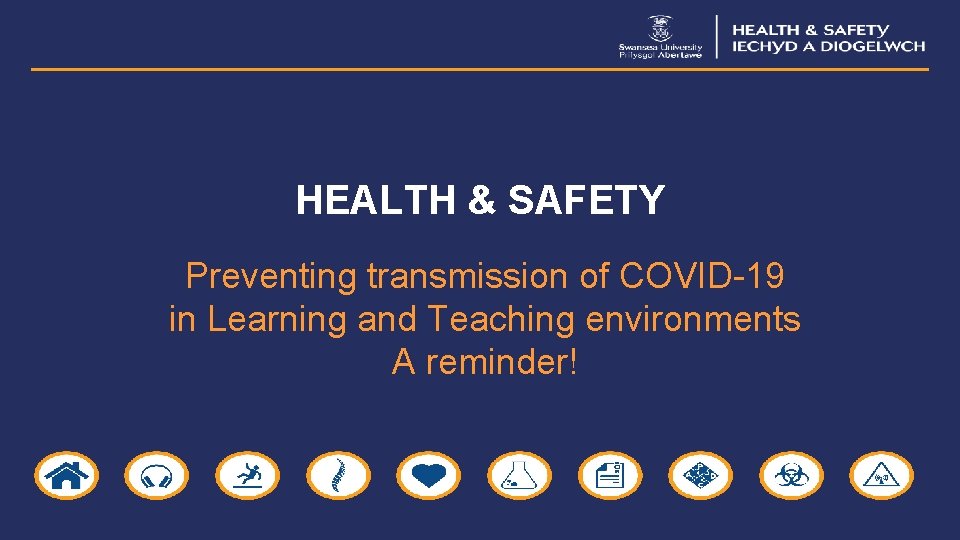 Swansea University
Prifysgol Abertawe

HEALTH & SAFETY
IECHYD A DIOGELWCH

HEALTH & SAFETY

Preventing transmission of COVID-19 in Learning and Teaching environments
A reminder!